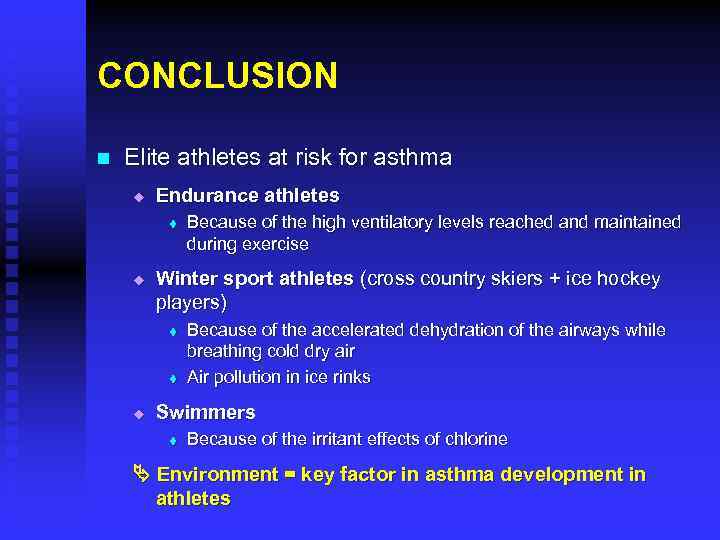 CONCLUSION

Elite athletes at risk for asthma

Endurance athletes

Because of the high ventilatory levels reached and maintained during exercise

Winter sport athletes (cross country skiers + ice hockey players)

Because of the accelerated dehydration of the airways while breathing cold dry air

Air pollution in ice rinks

Swimmers

Because of the irritant effects of chlorine

Environment = key factor in asthma development in athletes